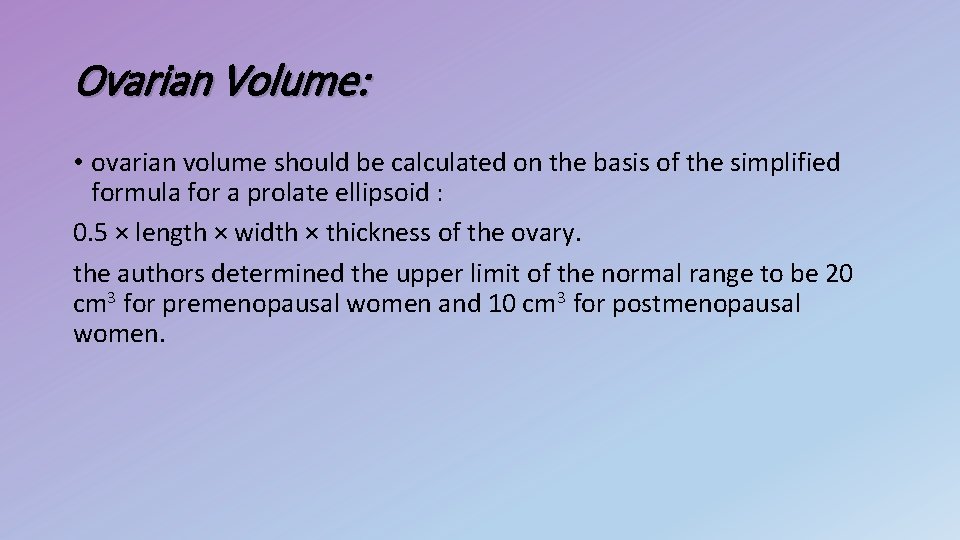 Ovarian Volume:

• ovarian volume should be calculated on the basis of the simplified formula for a prolate ellipsoid :

0.5 × length × width × thickness of the ovary.

the authors determined the upper limit of the normal range to be 20 $cm^3$ for premenopausal women and 10 $cm^3$ for postmenopausal women.